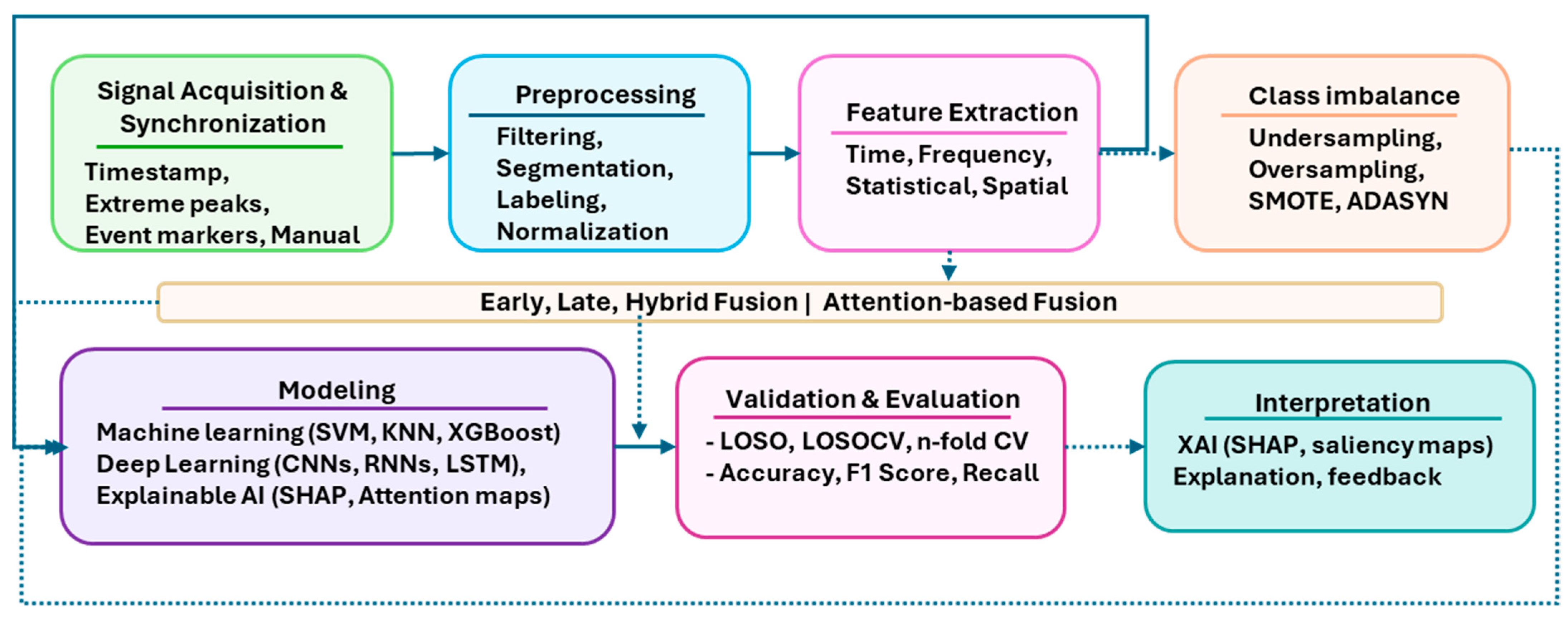 Signal Acquisition & Synchronization

Timestamp,
Extreme peaks,
Event markers, Manual

Preprocessing

Filtering,
Segmentation,
Labeling,
Normalization

Feature Extraction

Time, Frequency,
Statistical, Spatial

Class imbalance

Undersampling,
Oversampling,
SMOTE, ADASYN

Early, Late, Hybrid Fusion | Attention-based Fusion

Modeling

Machine learning (SVM, KNN, XGBoost)
Deep Learning (CNNs, RNNs, LSTM),
Explainable AI (SHAP, Attention maps)

Validation & Evaluation

- LOSO, LOSOCV, n-fold CV
- Accuracy, F1 Score, Recall

Interpretation

XAI (SHAP, saliency maps)
Explanation, feedback